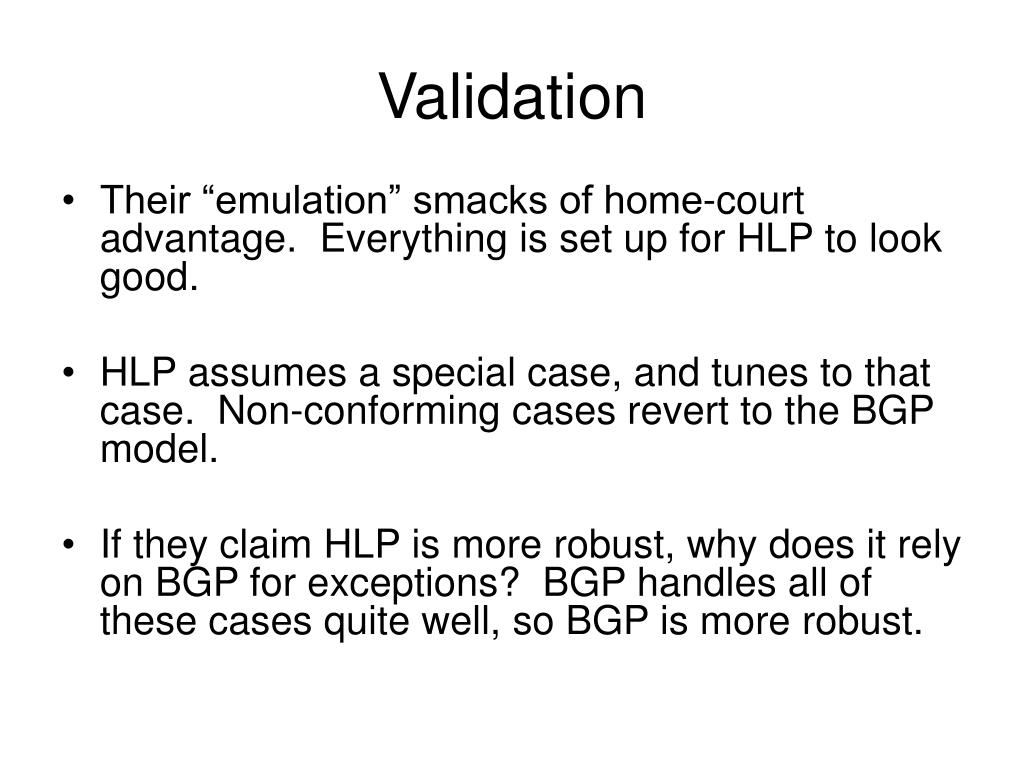 Validation

• Their “emulation” smacks of home-court advantage. Everything is set up for HLP to look good.

• HLP assumes a special case, and tunes to that case. Non-conforming cases revert to the BGP model.

• If they claim HLP is more robust, why does it rely on BGP for exceptions? BGP handles all of these cases quite well, so BGP is more robust.